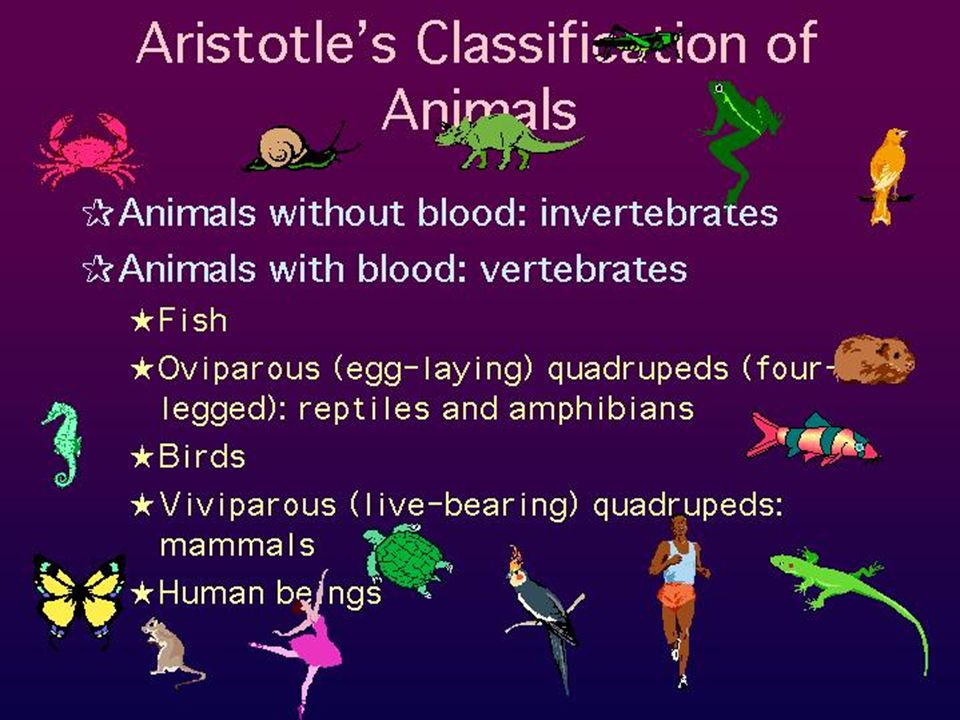 Aristotle's Classification of Animals

☆Animals without blood: invertebrates

☆Animals with blood: vertebrates

★Fish

★Oviparous (egg-laying) quadrupeds (four-legged): reptiles and amphibians

★Birds

★Viviparous (live-bearing) quadrupeds: mammals

★Human beings